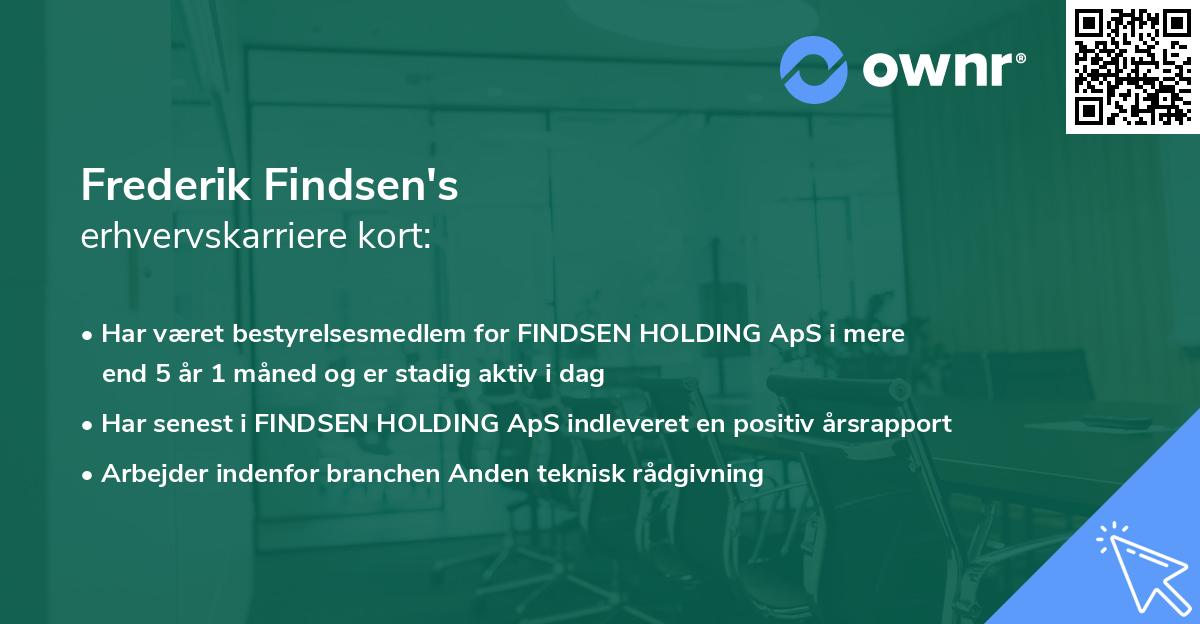 ownr®

Frederik Findsen's
erhvervskarriere kort:

• Har været bestyrelsesmedlem for FINDSEN HOLDING ApS i mere end 5 år 1 måned og er stadig aktiv i dag
• Har senest i FINDSEN HOLDING ApS indleveret en positiv årsrapport
• Arbejder indenfor branchen Anden teknisk rådgivning